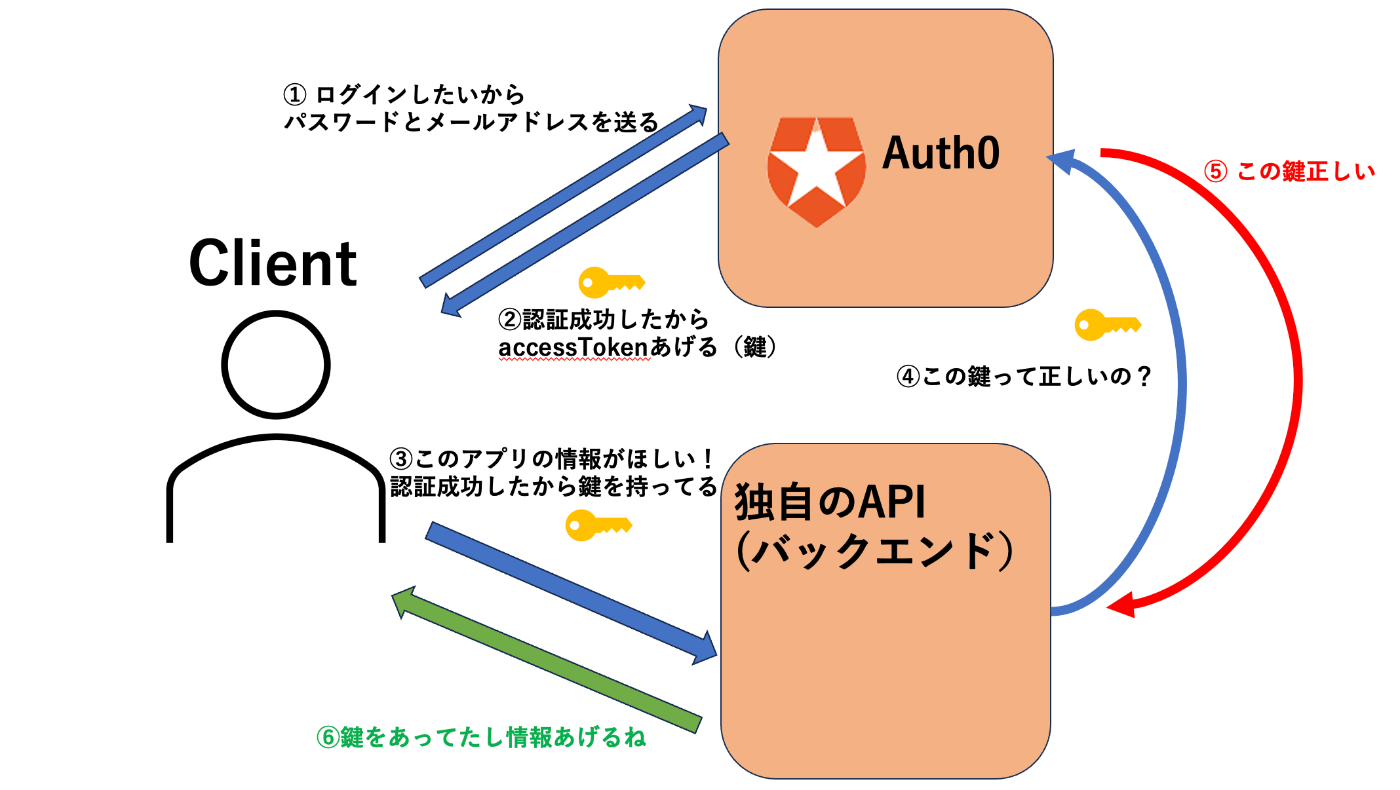 ① ログインしたいから
パスワードとメールアドレスを送る

Auth0

⑤ この鍵正しい

Client

②認証成功したから
accessTokenあげる（鍵）

④この鍵って正しいの？

③このアプリの情報がほしい！
認証成功したから鍵を持ってる

独自のAPI
（バックエンド）

⑥鍵をあってたし情報あげるね